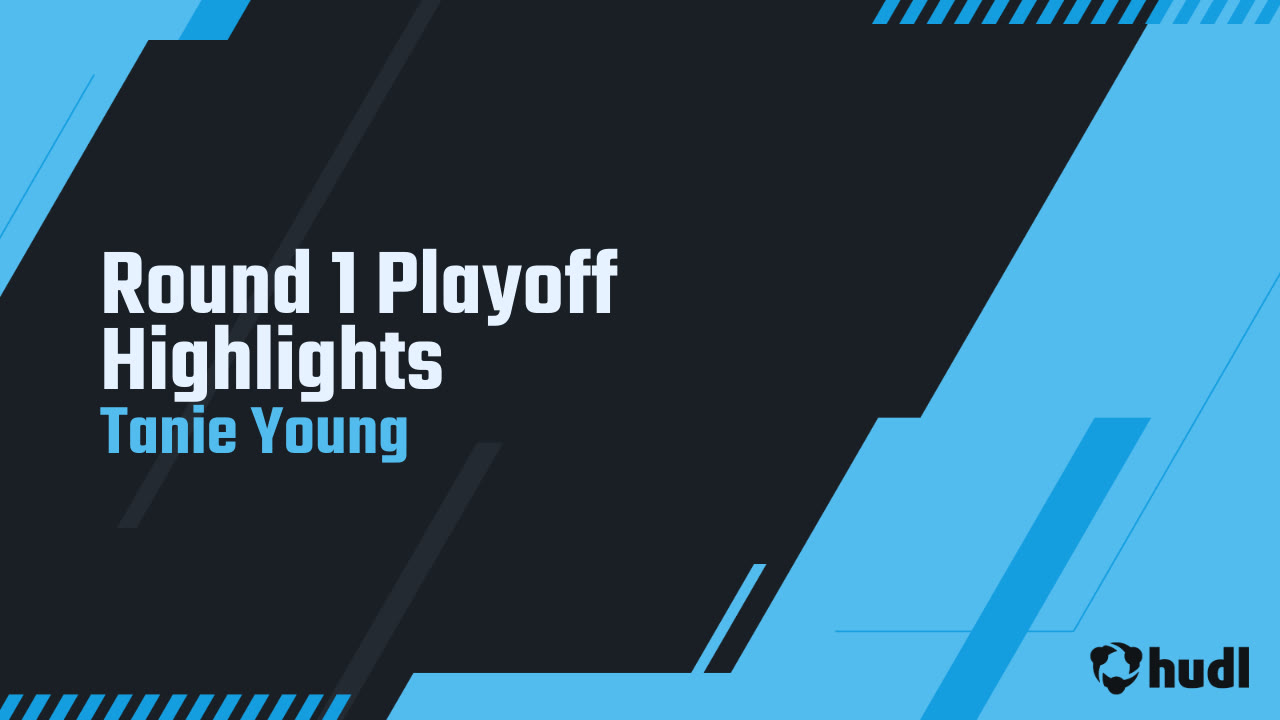 Round 1 Playoff Highlights
Tanie Young

hudl